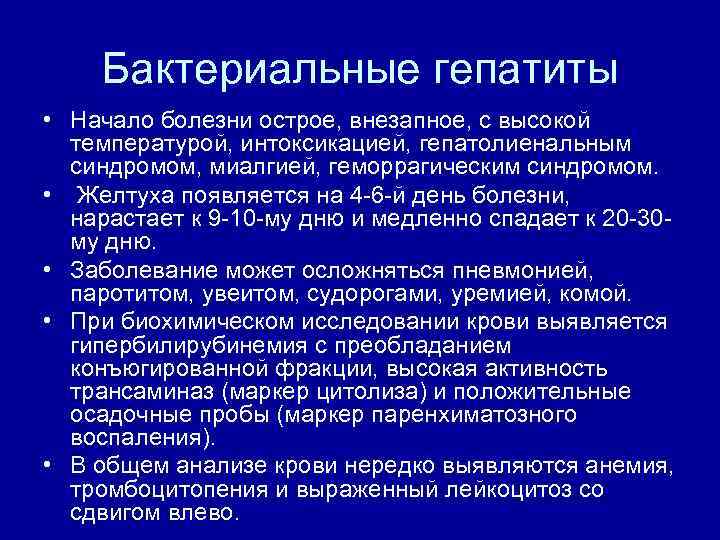 Бактериальные гепатиты

• Начало болезни острое, внезапное, с высокой температурой, интоксикацией, гепатолиенальным синдромом, миалгией, геморрагическим синдромом.
• Желтуха появляется на 4-6-й день болезни, нарастает к 9-10-му дню и медленно спадает к 20-30-му дню.
• Заболевание может осложняться пневмонией, паротитом, увеитом, судорогами, уремией, комой.
• При биохимическом исследовании крови выявляется гипербилирубинемия с преобладанием конъюгированной фракции, высокая активность трансаминаз (маркер цитолиза) и положительные осадочные пробы (маркер паренхиматозного воспаления).
• В общем анализе крови нередко выявляются анемия, тромбоцитопения и выраженный лейкоцитоз со сдвигом влево.